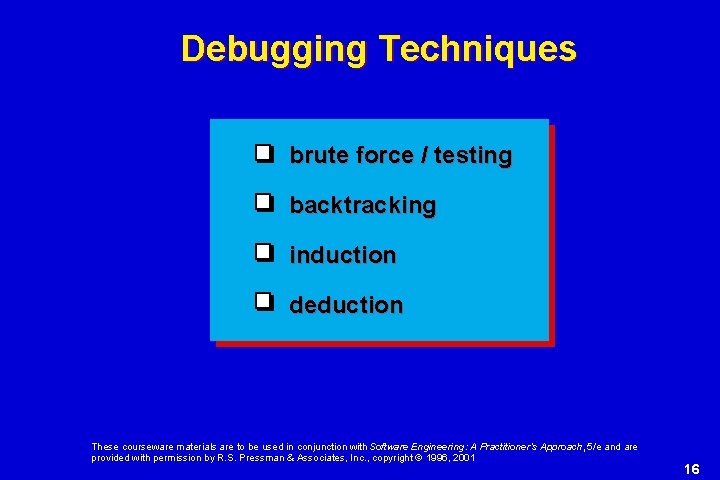 Debugging Techniques

❑ brute force / testing

❑ backtracking

❑ induction

❑ deduction

These courseware materials are to be used in conjunction with Software Engineering: A Practitioner's Approach, 5/e and are provided with permission by R.S. Pressman & Associates, Inc., copyright © 1996, 2001

16